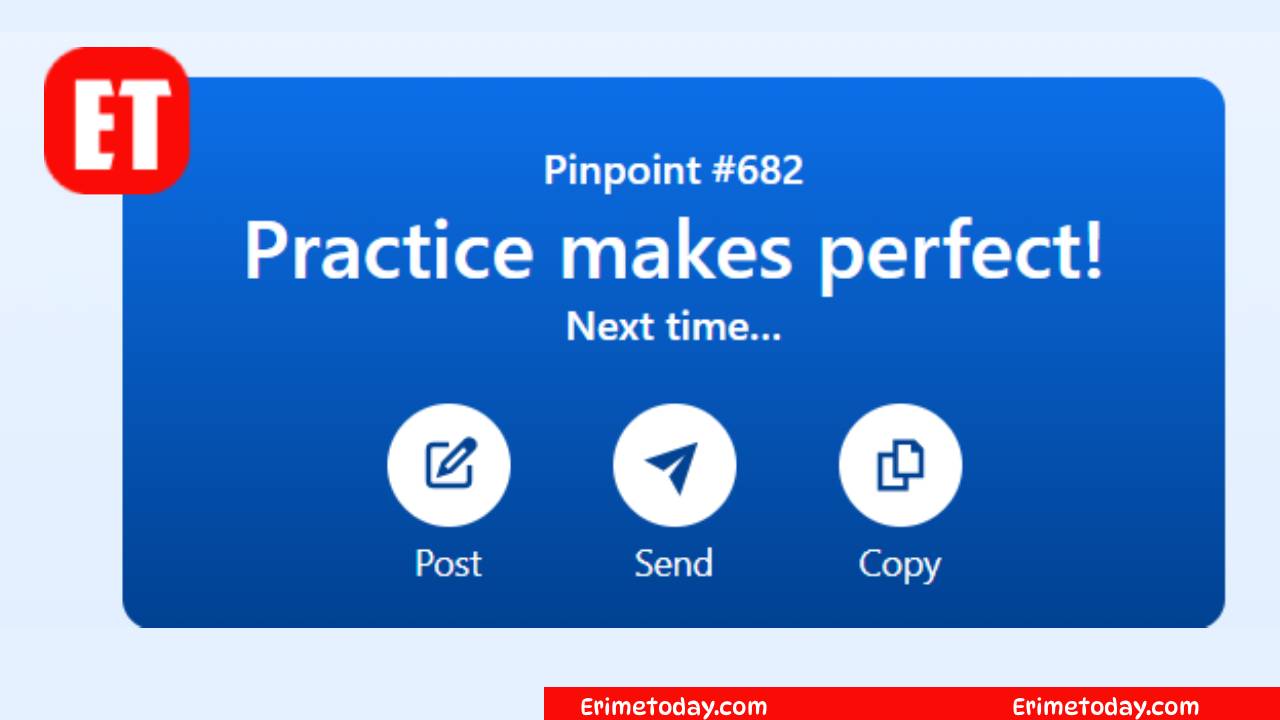 ET

Pinpoint #682

Practice makes perfect!

Next time...

Post Send Copy

Erimetoday.com Erimetoday.com